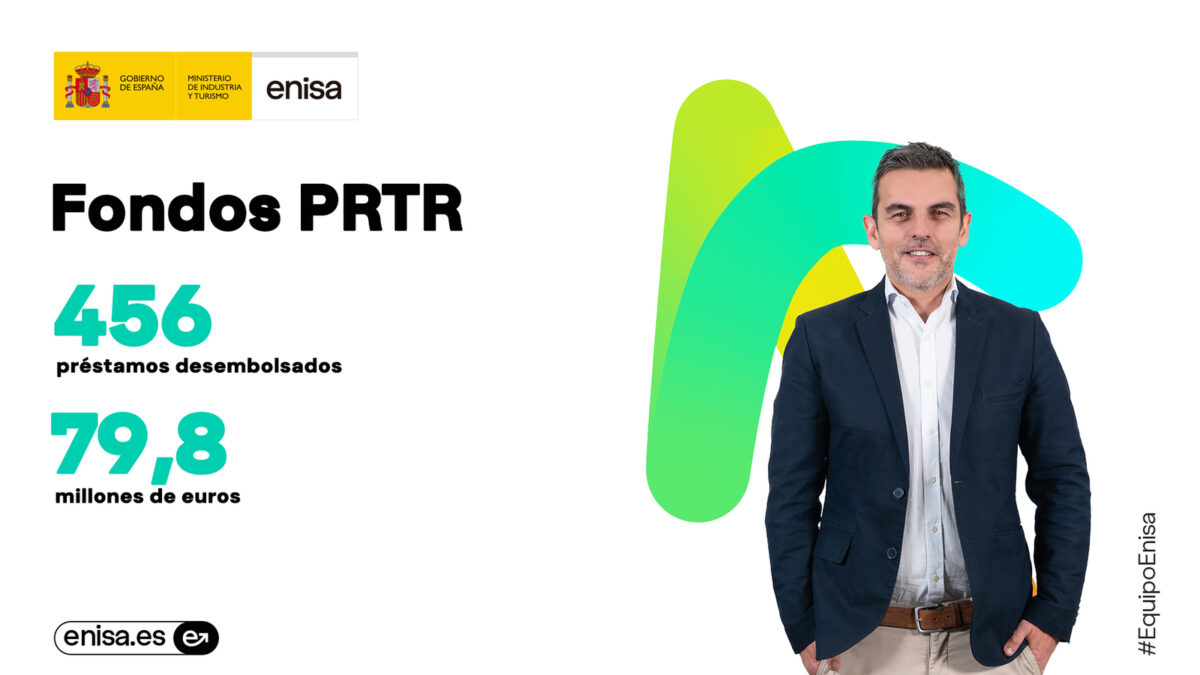 GOBIERNO DE ESPAÑA

MINISTERIO DE INDUSTRIA Y TURISMO

enisa

Fondos PRTR

456

préstamos desembolsados

79,8

millones de euros

enisa.es

#EquipoEnisa